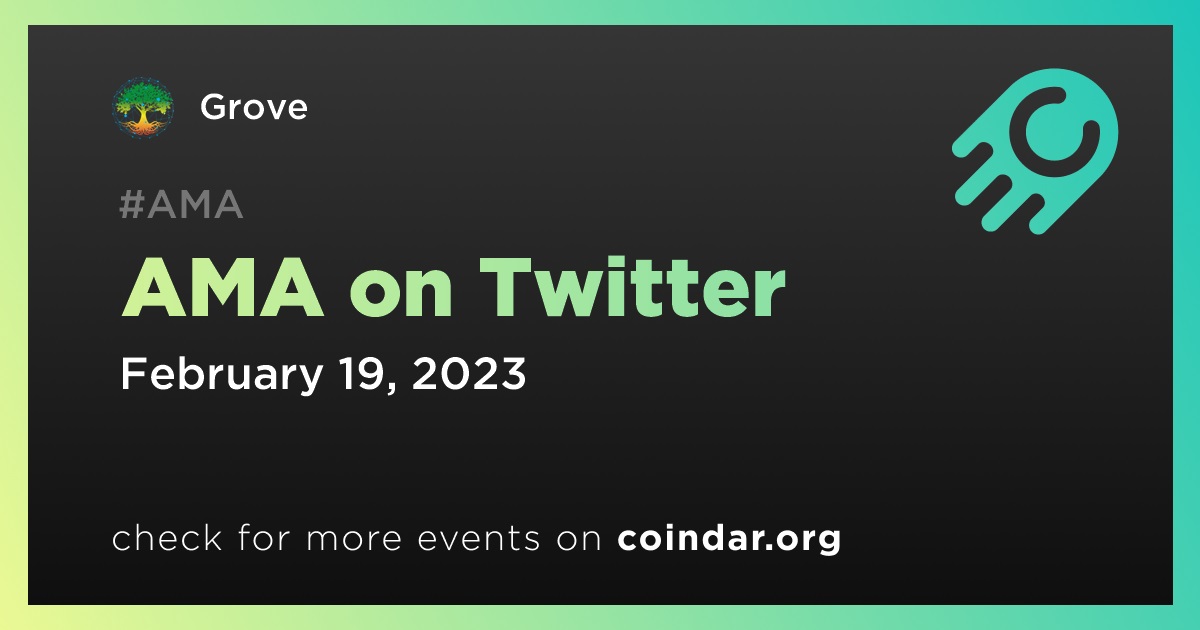 Grove

#AMA

AMA on Twitter

February 19, 2023

check for more events on coindar.org